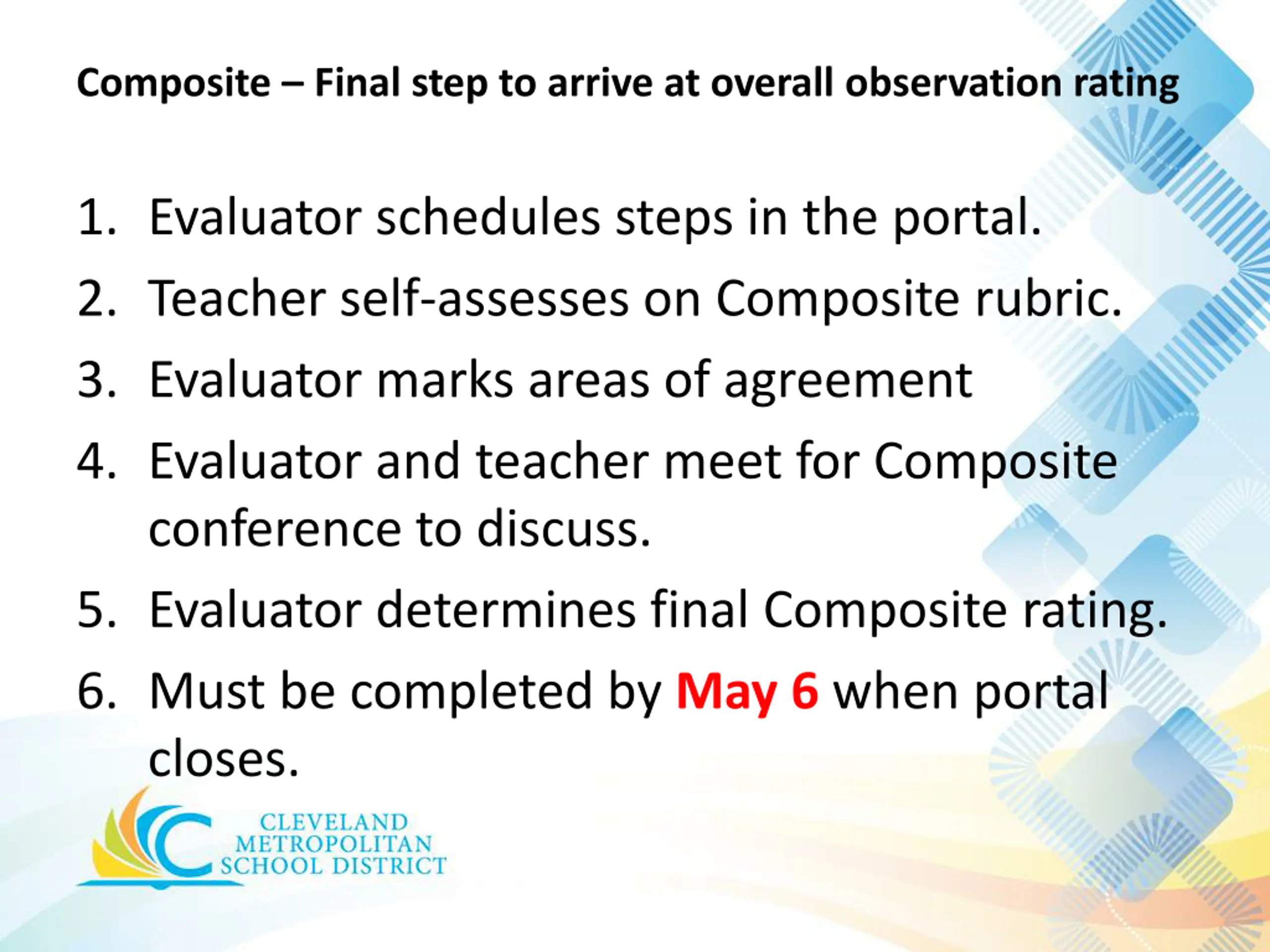 Composite – Final step to arrive at overall observation rating

1. Evaluator schedules steps in the portal.
2. Teacher self-assesses on Composite rubric.
3. Evaluator marks areas of agreement
4. Evaluator and teacher meet for Composite conference to discuss.
5. Evaluator determines final Composite rating.
6. Must be completed by May 6 when portal closes.

CLEVELAND METROPOLITAN SCHOOL DISTRICT